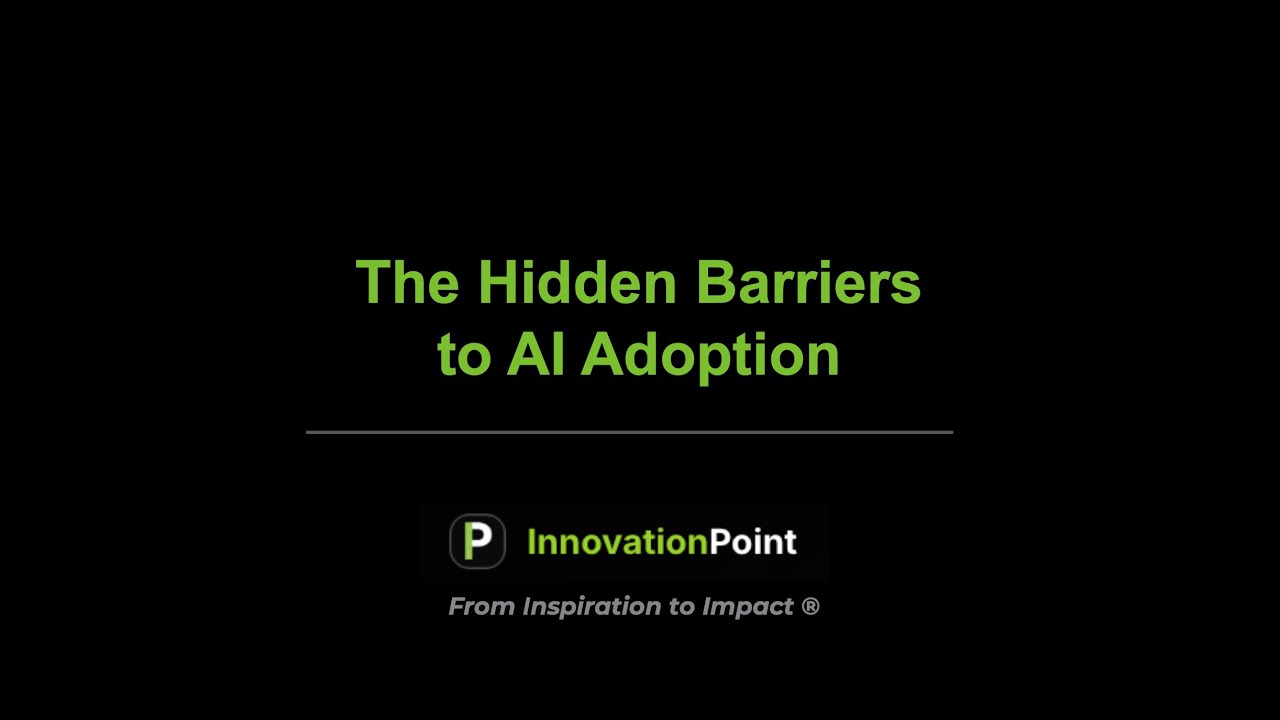 The Hidden Barriers to AI Adoption

P InnovationPoint

From Inspiration to Impact ®